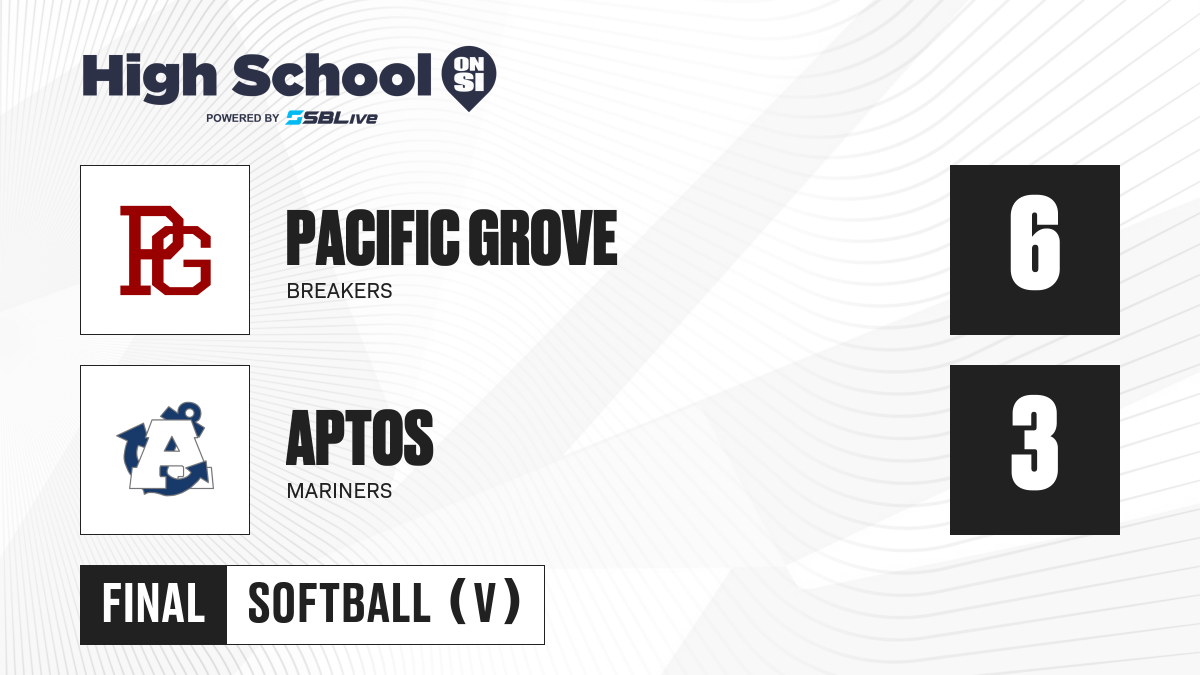 High School ON SI
POWERED BY SBLive

PG

PACIFIC GROVE
BREAKERS

6

A

APTOS
MARINERS

3

FINAL SOFTBALL (V)